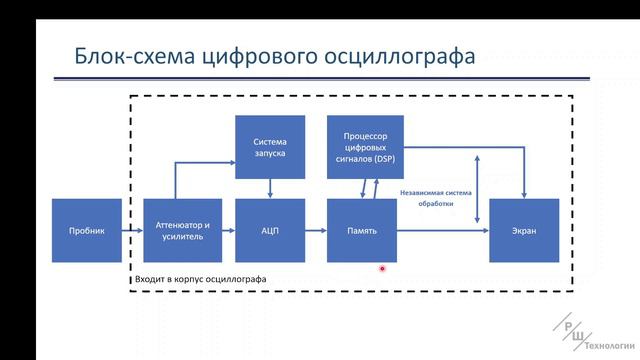 Блок-схема цифрового осциллографа

Система запуска

Процессор цифровых сигналов (DSP)

Независимая система обработки

Пробник

Аттенюатор и усилитель

АЦП

Память

Экран

Входит в корпус осциллографа

Р Ш Технологии